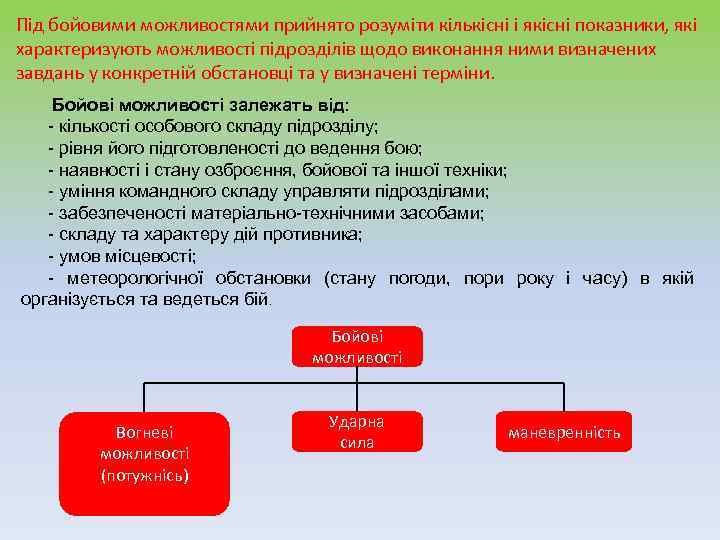 Під бойовими можливостями прийнято розуміти кількісні і якісні показники, які характеризують можливості підрозділів щодо виконання ними визначених завдань у конкретній обстановці та у визначені терміни.

Бойові можливості залежать від:
- кількості особового складу підрозділу;
- рівня його підготовленості до ведення бою;
- наявності і стану озброєння, бойової та іншої техніки;
- уміння командного складу управляти підрозділами;
- забезпеченості матеріально-технічними засобами;
- складу та характеру дій противника;
- умов місцевості;
- метеорологічної обстановки (стану погоди, пори року і часу) в якій організується та ведеться бій.

Бойові можливості

Вогневі можливості (потужнісь)

Ударна сила

маневренність